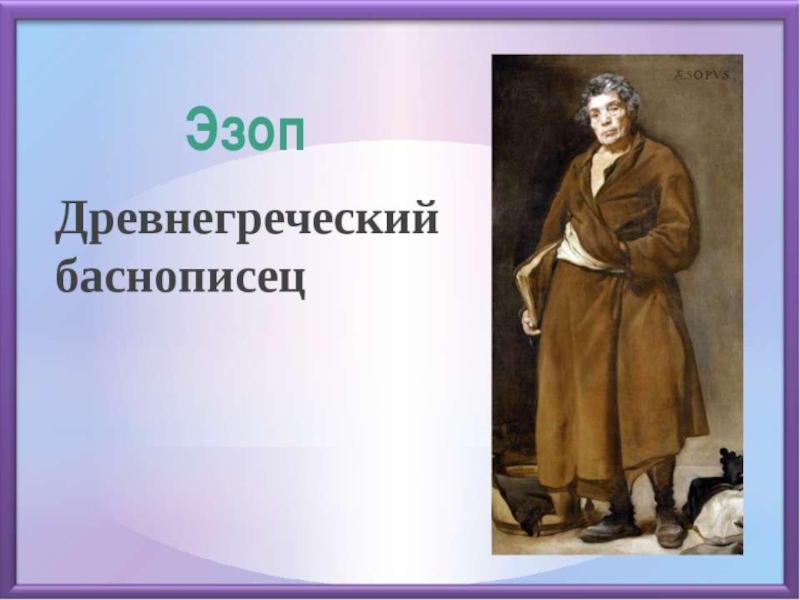 Эзоп

Древнегреческий баснописец

ÆSOPVS